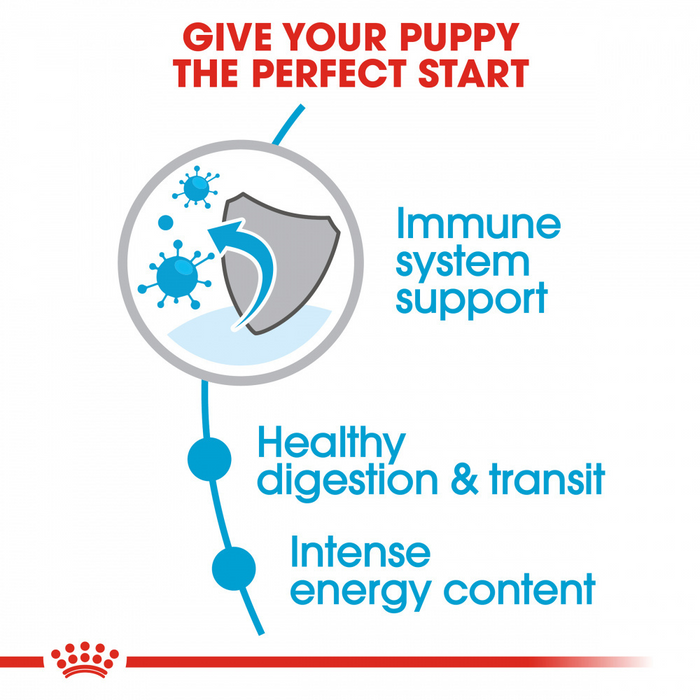 GIVE YOUR PUPPY THE PERFECT START

Immune system support

Healthy digestion & transit

Intense energy content